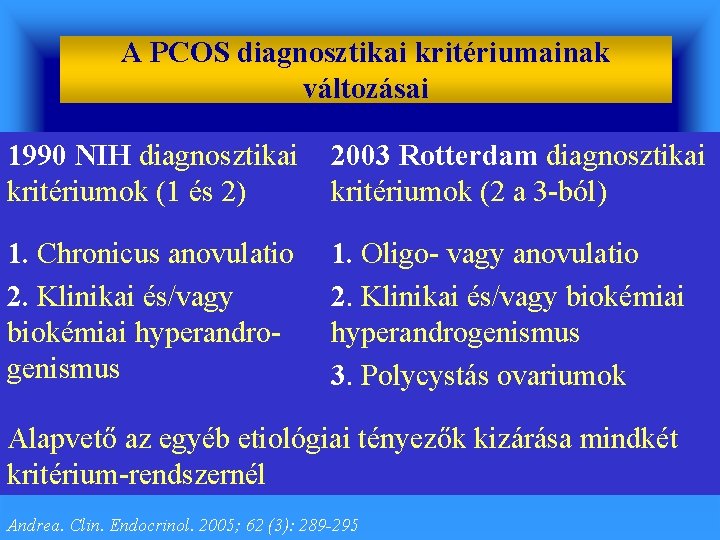 A PCOS diagnosztikai kritériumainak változásai

1990 NIH diagnosztikai kritériumok (1 és 2)

1. Chronicus anovulatio

2. Klinikai és/vagy biokémiai hyperandrogenismus

2003 Rotterdam diagnosztikai kritériumok (2 a 3-ból)

1. Oligo- vagy anovulatio

2. Klinikai és/vagy biokémiai hyperandrogenismus

3. Polycystás ovariumok

Alapvető az egyéb etiológiai tényezők kizárása mindkét kritérium-rendszernél

Andrea. Clin. Endocrinol. 2005; 62 (3): 289-295